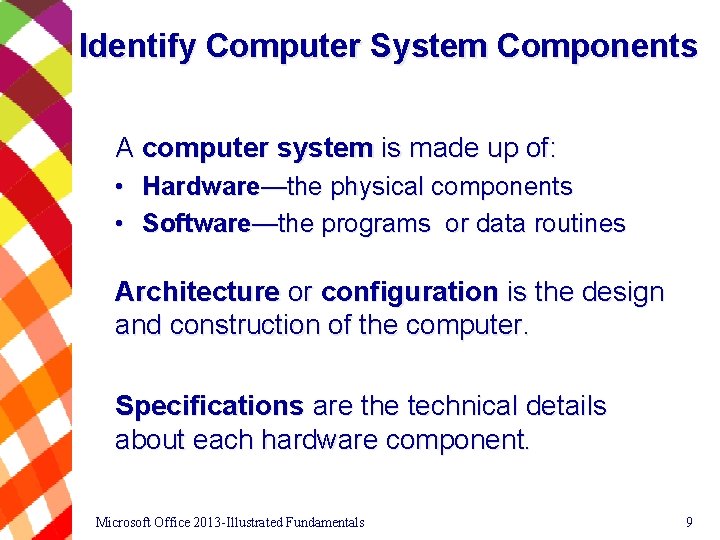 Identify Computer System Components

A computer system is made up of:

• Hardware—the physical components
• Software—the programs or data routines

Architecture or configuration is the design and construction of the computer.

Specifications are the technical details about each hardware component.

Microsoft Office 2013-Illustrated Fundamentals

9